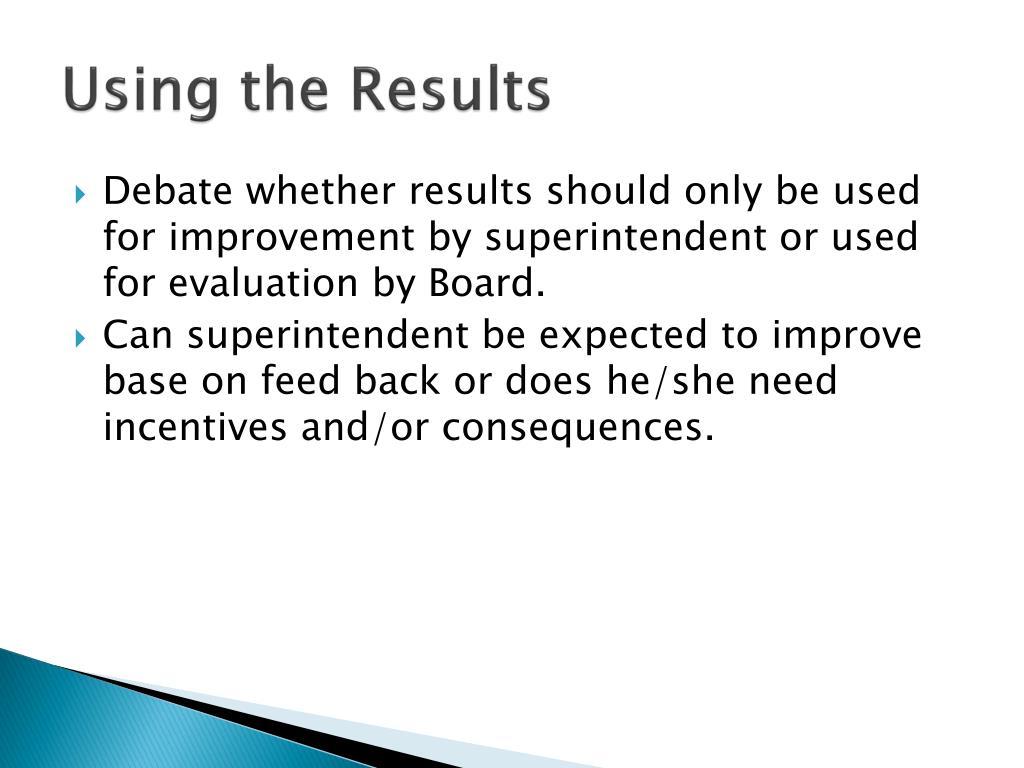 Using the Results

Debate whether results should only be used for improvement by superintendent or used for evaluation by Board.

Can superintendent be expected to improve base on feed back or does he/she need incentives and/or consequences.